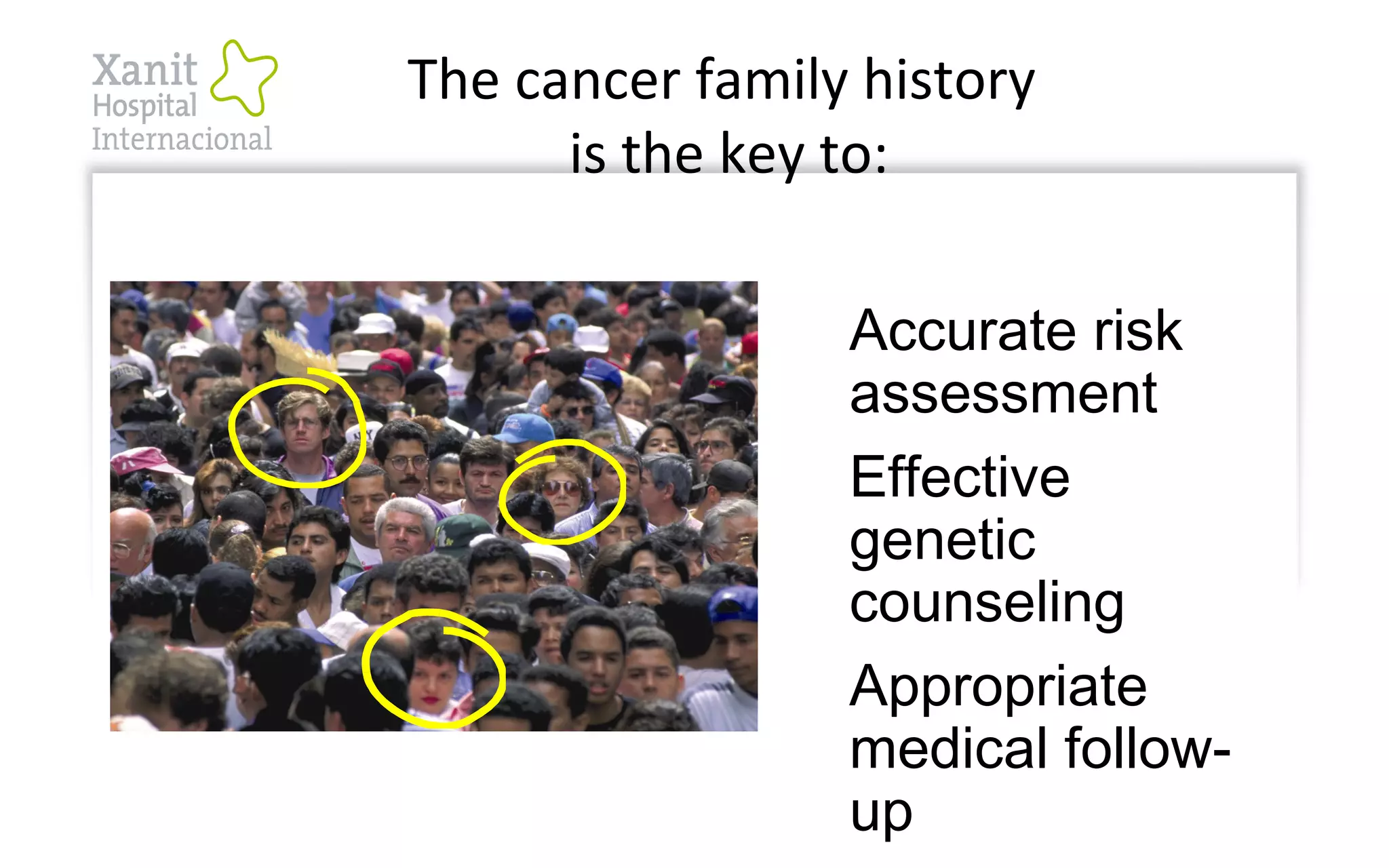 Xanit Hospital Internacional

The cancer family history is the key to:

Accurate risk assessment

Effective genetic counseling

Appropriate medical follow-up